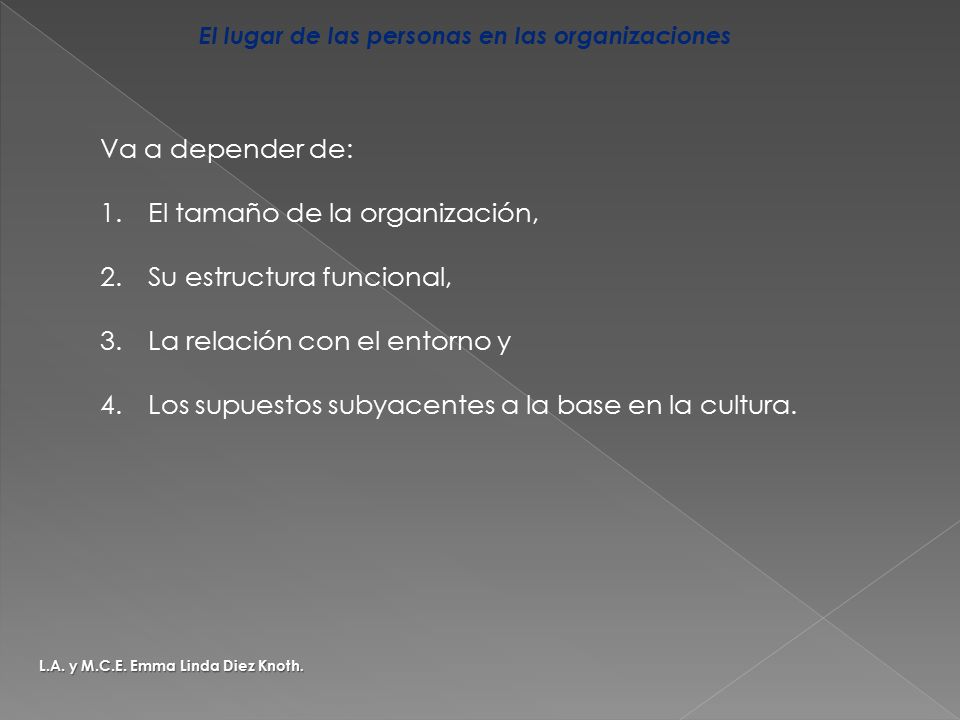 El lugar de las personas en las organizaciones

Va a depender de:

1. El tamaño de la organización,

2. Su estructura funcional,

3. La relación con el entorno y

4. Los supuestos subyacentes a la base en la cultura.

L.A. y M.C.E. Emma Linda Diez Knoth.